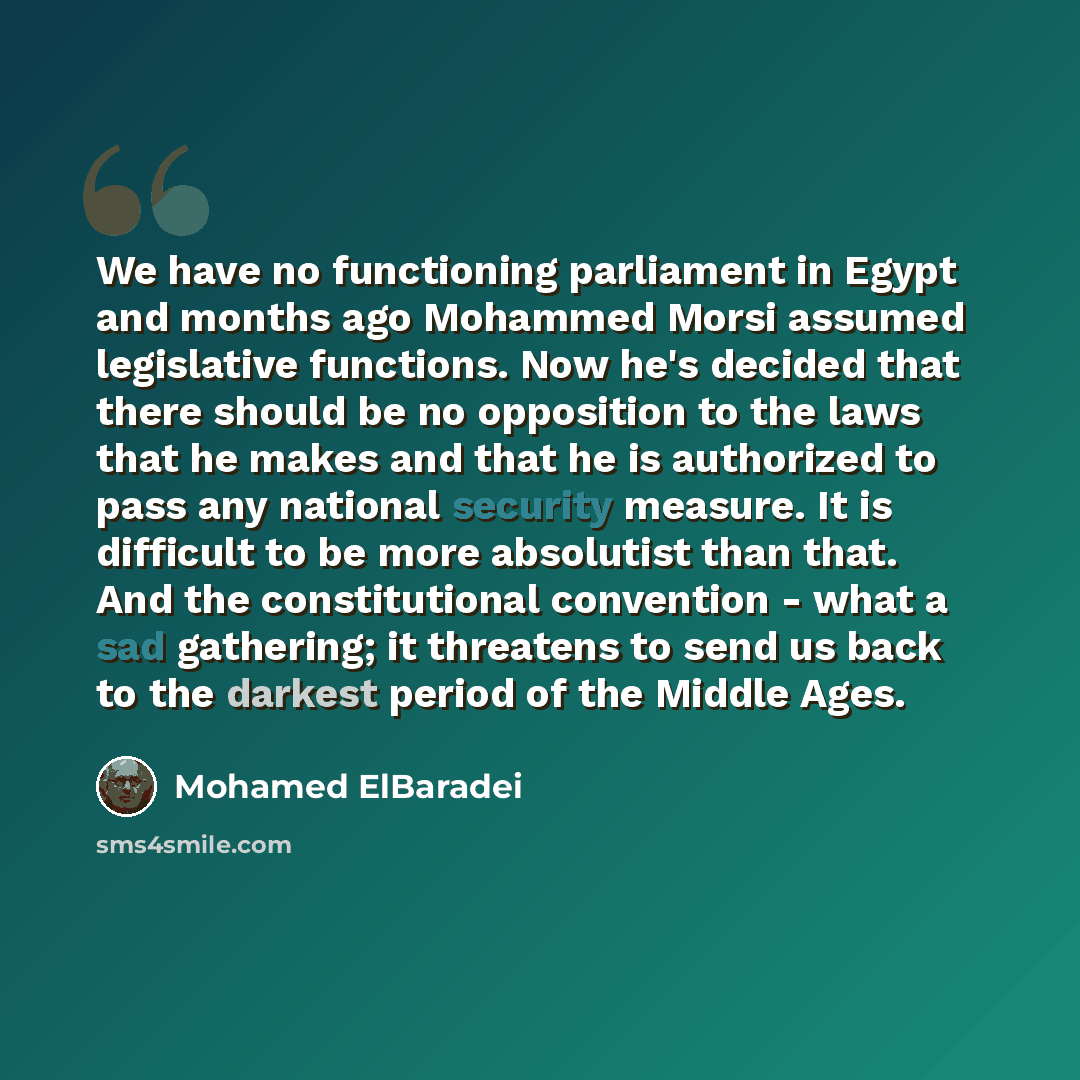 We have no functioning parliament in Egypt and months ago Mohammed Morsi assumed legislative functions. Now he's decided that there should be no opposition to the laws that he makes and that he is authorized to pass any national security measure. It is difficult to be more absolutist than that. And the constitutional convention - what a sad gathering; it threatens to send us back to the darkest period of the Middle Ages.

Mohamed ElBaradei

sms4smile.com